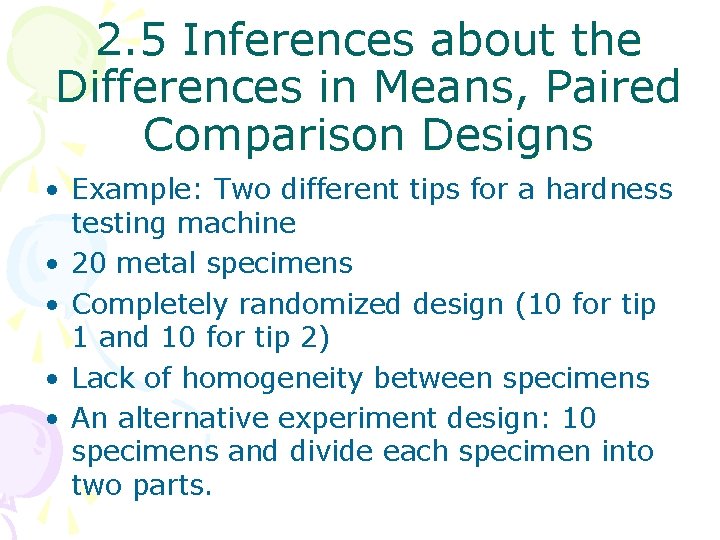 2.5 Inferences about the Differences in Means, Paired Comparison Designs

• Example: Two different tips for a hardness testing machine
• 20 metal specimens
• Completely randomized design (10 for tip 1 and 10 for tip 2)
• Lack of homogeneity between specimens
• An alternative experiment design: 10 specimens and divide each specimen into two parts.